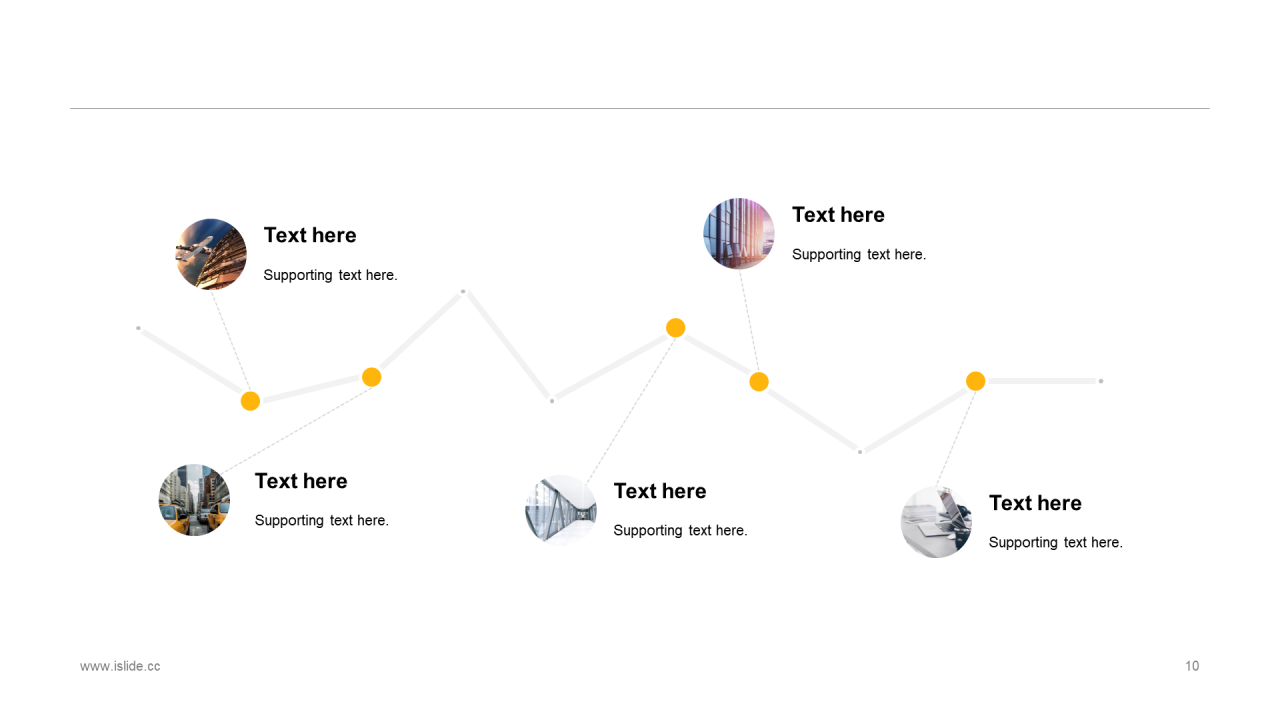 Text here

Supporting text here.

Text here

Supporting text here.

Text here

Supporting text here.

Text here

Supporting text here.

Text here

Supporting text here.

www.islide.cc

10